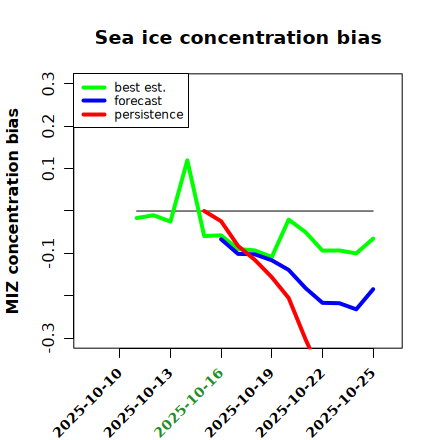 Sea ice concentration bias

best est.
forecast
persistence

MIZ concentration bias

0.3
0.2
0.1
-0.1
-0.3

2025-10-10
2025-10-13
2025-10-16
2025-10-19
2025-10-22
2025-10-25